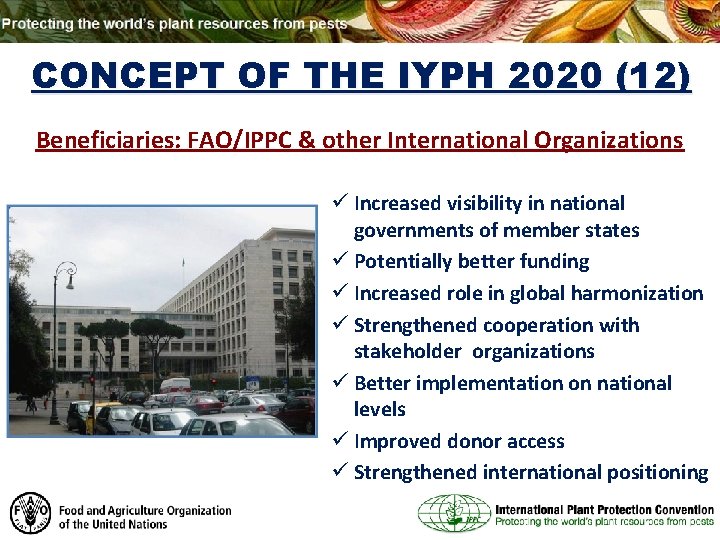 Protecting the world's plant resources from pests

CONCEPT OF THE IYPH 2020 (12)

Beneficiaries: FAO/IPPC & other International Organizations

✓ Increased visibility in national governments of member states
✓ Potentially better funding
✓ Increased role in global harmonization
✓ Strengthened cooperation with stakeholder organizations
✓ Better implementation on national levels
✓ Improved donor access
✓ Strengthened international positioning

FAO

Food and Agriculture Organization of the United Nations

IPPC

International Plant Protection Convention
Protecting the world's plant resources from pests